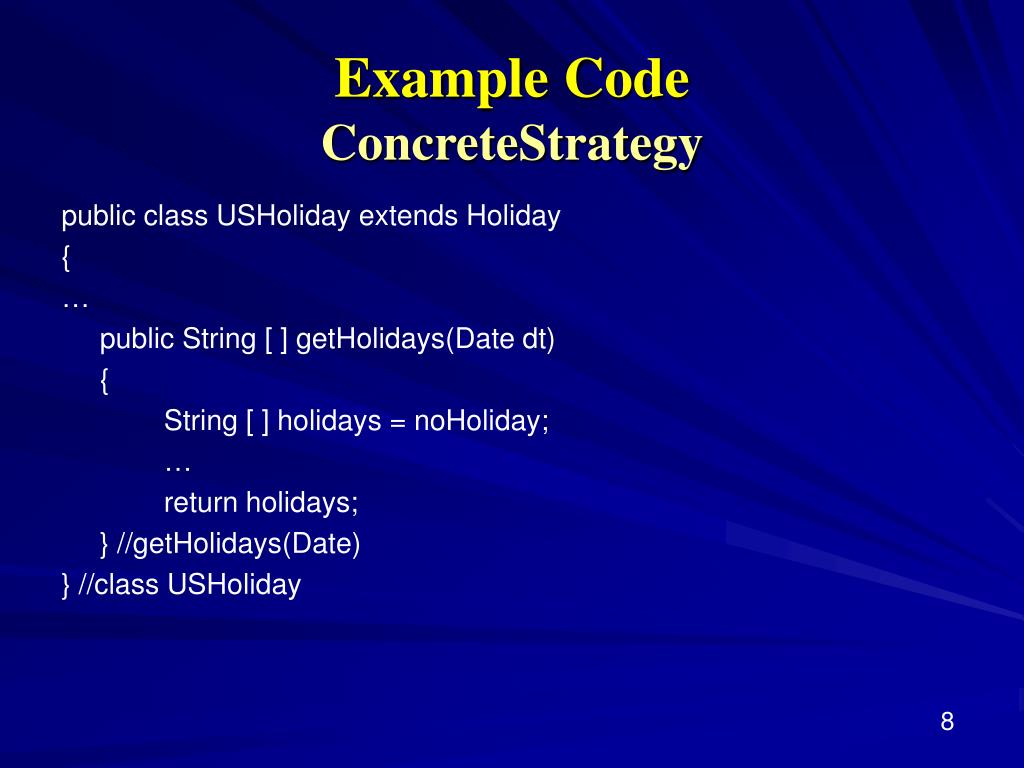 Example Code
ConcreteStrategy

public class USHoliday extends Holiday
{
…
public String [ ] getHolidays(Date dt)
{
String [ ] holidays = noHoliday;
…
return holidays;
} //getHolidays(Date)
} //class USHoliday

8